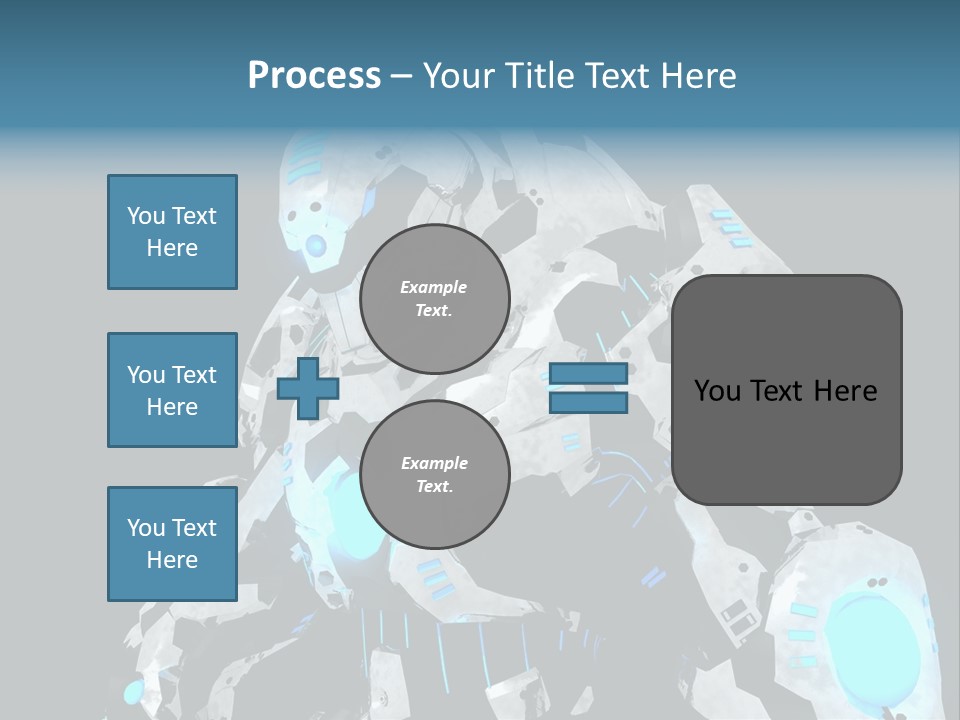 Process – Your Title Text Here

You Text Here

You Text Here

You Text Here

Example Text.

Example Text.

You Text Here